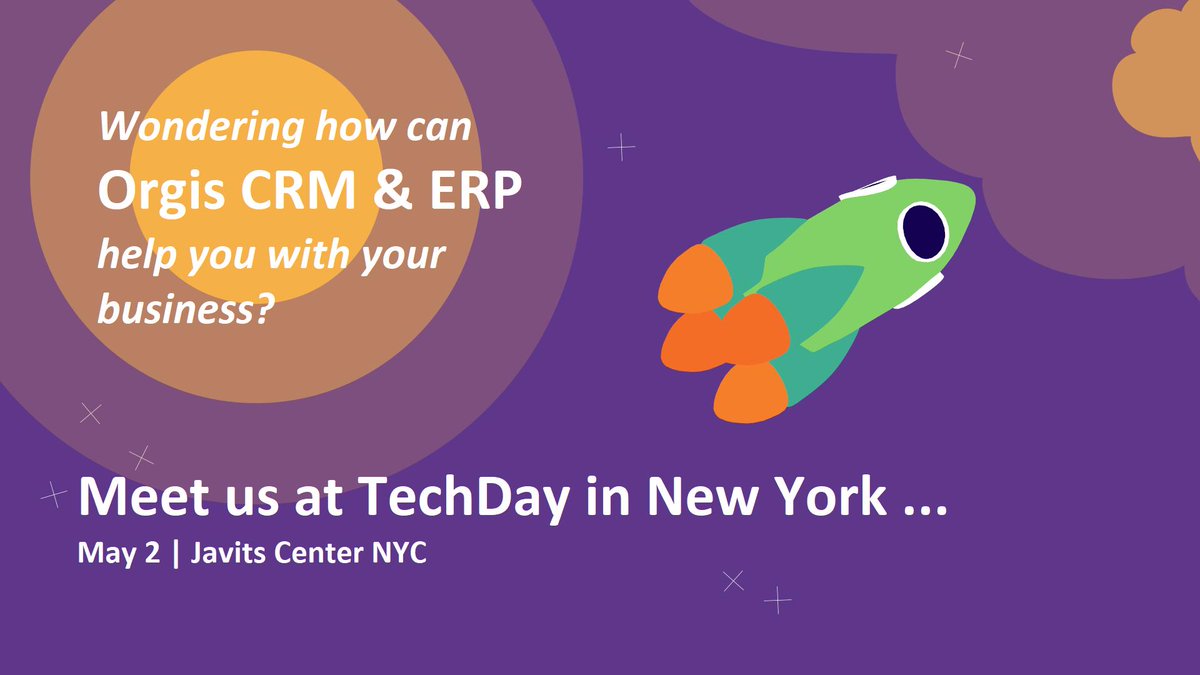 Wondering how can
Orgis CRM & ERP
help you with your business?

Meet us at TechDay in New York ...
May 2 | Javits Center NYC